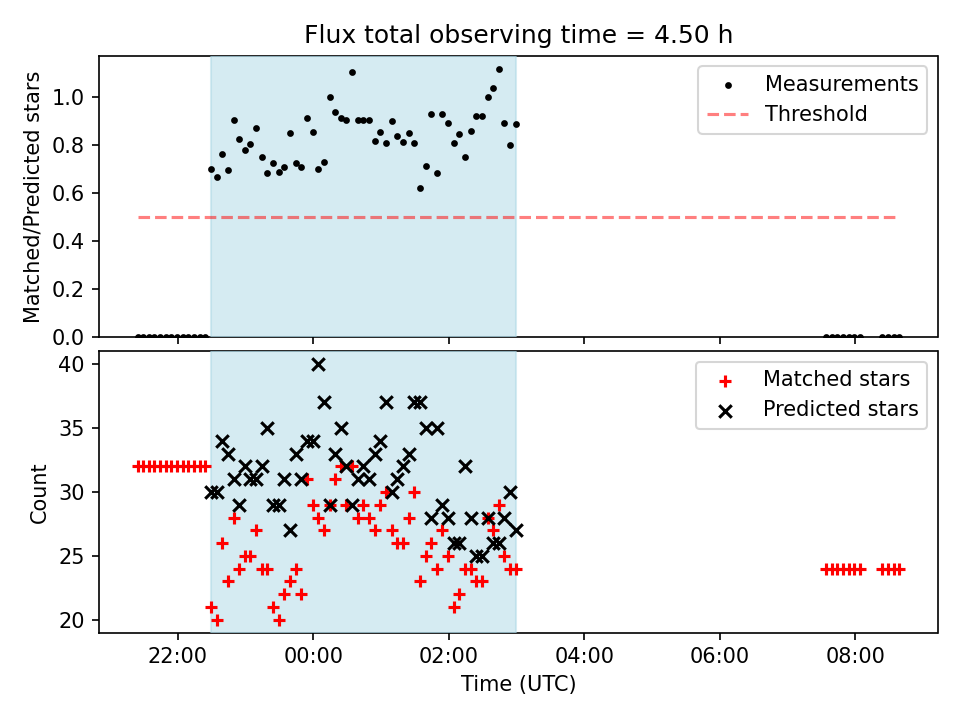 Flux total observing time = 4.50 h

Matched/Predicted stars

1.0
0.8
0.6
0.4
0.2
0.0

Measurements
Threshold

Count

40
35
30
25
20

Matched stars
Predicted stars

22:00
00:00
02:00
04:00
06:00
08:00

Time (UTC)